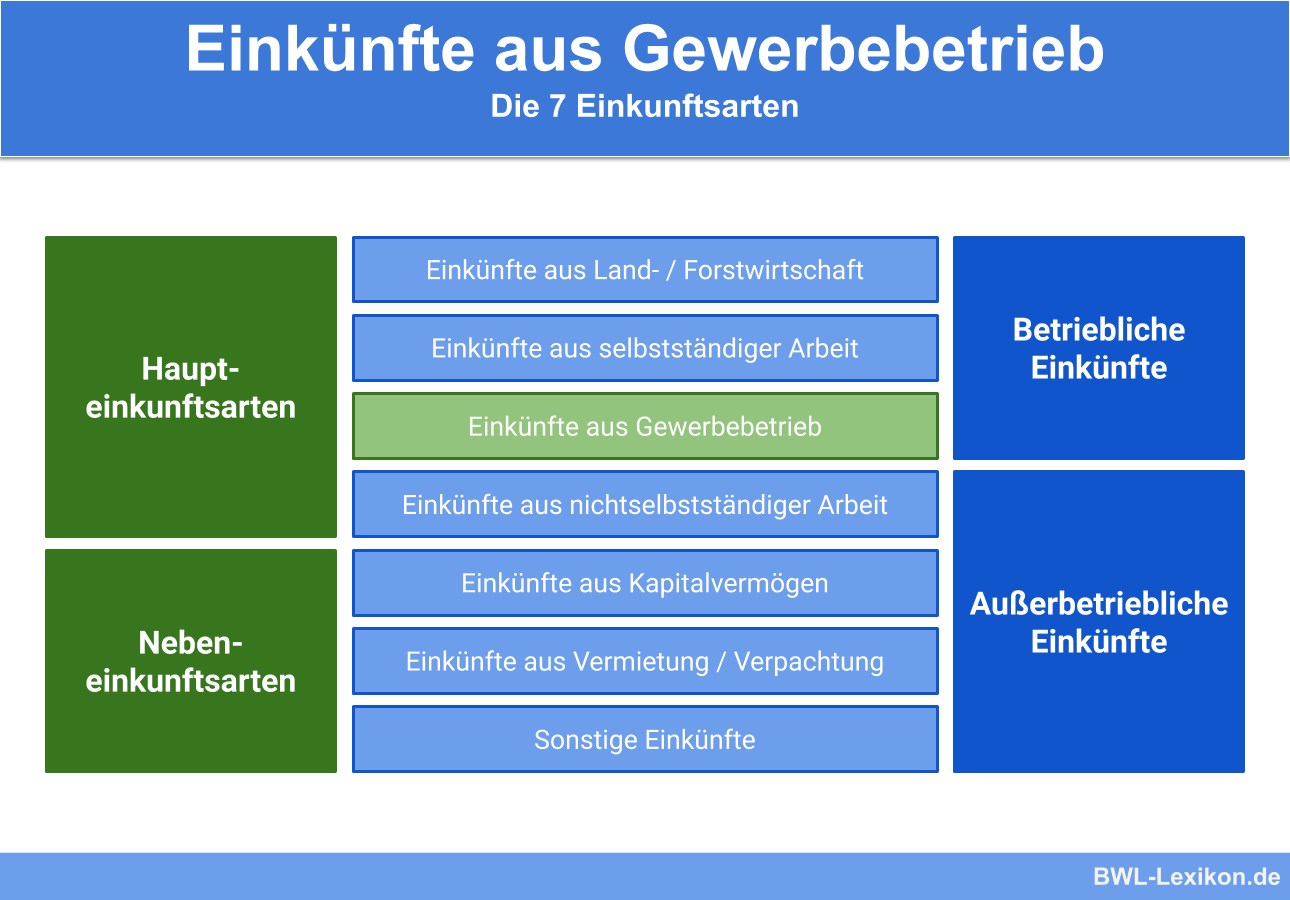 Einkünfte aus Gewerbebetrieb
Die 7 Einkunftsarten

Haupt-einkunftsarten

Neben-einkunftsarten

Einkünfte aus Land- / Forstwirtschaft

Einkünfte aus selbstständiger Arbeit

Einkünfte aus Gewerbebetrieb

Einkünfte aus nichtselbstständiger Arbeit

Einkünfte aus Kapitalvermögen

Einkünfte aus Vermietung / Verpachtung

Sonstige Einkünfte

Betriebliche Einkünfte

Außerbetriebliche Einkünfte

BWL-Lexikon.de